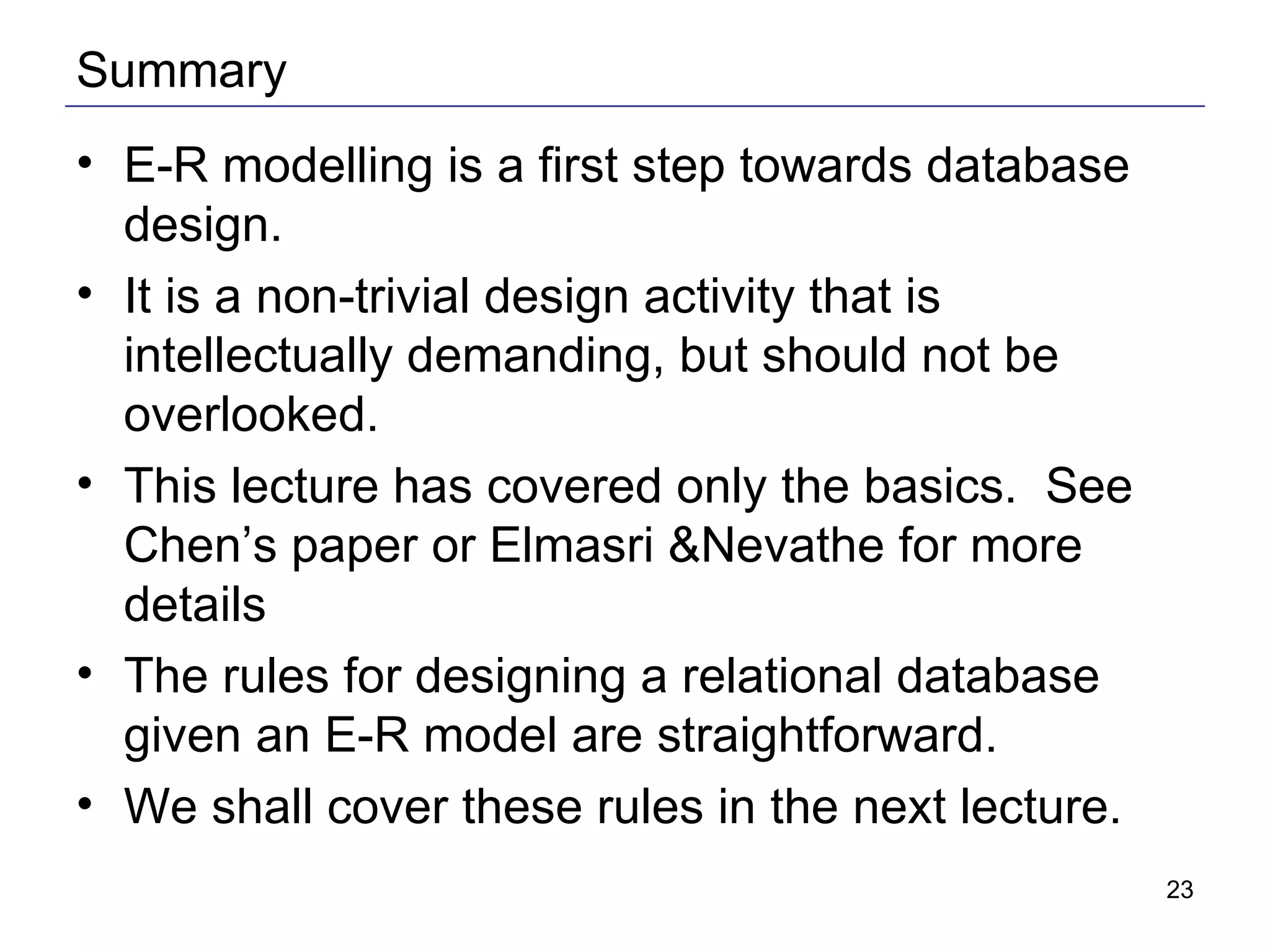 Summary

• E-R modelling is a first step towards database design.
• It is a non-trivial design activity that is intellectually demanding, but should not be overlooked.
• This lecture has covered only the basics. See Chen’s paper or Elmasri &Nevathe for more details
• The rules for designing a relational database given an E-R model are straightforward.
• We shall cover these rules in the next lecture.

23